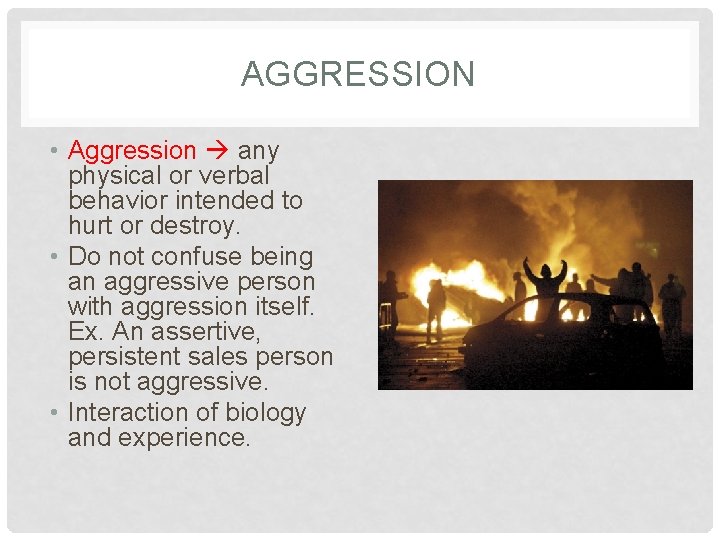 AGGRESSION

• Aggression → any physical or verbal behavior intended to hurt or destroy.
• Do not confuse being an aggressive person with aggression itself. Ex. An assertive, persistent sales person is not aggressive.
• Interaction of biology and experience.